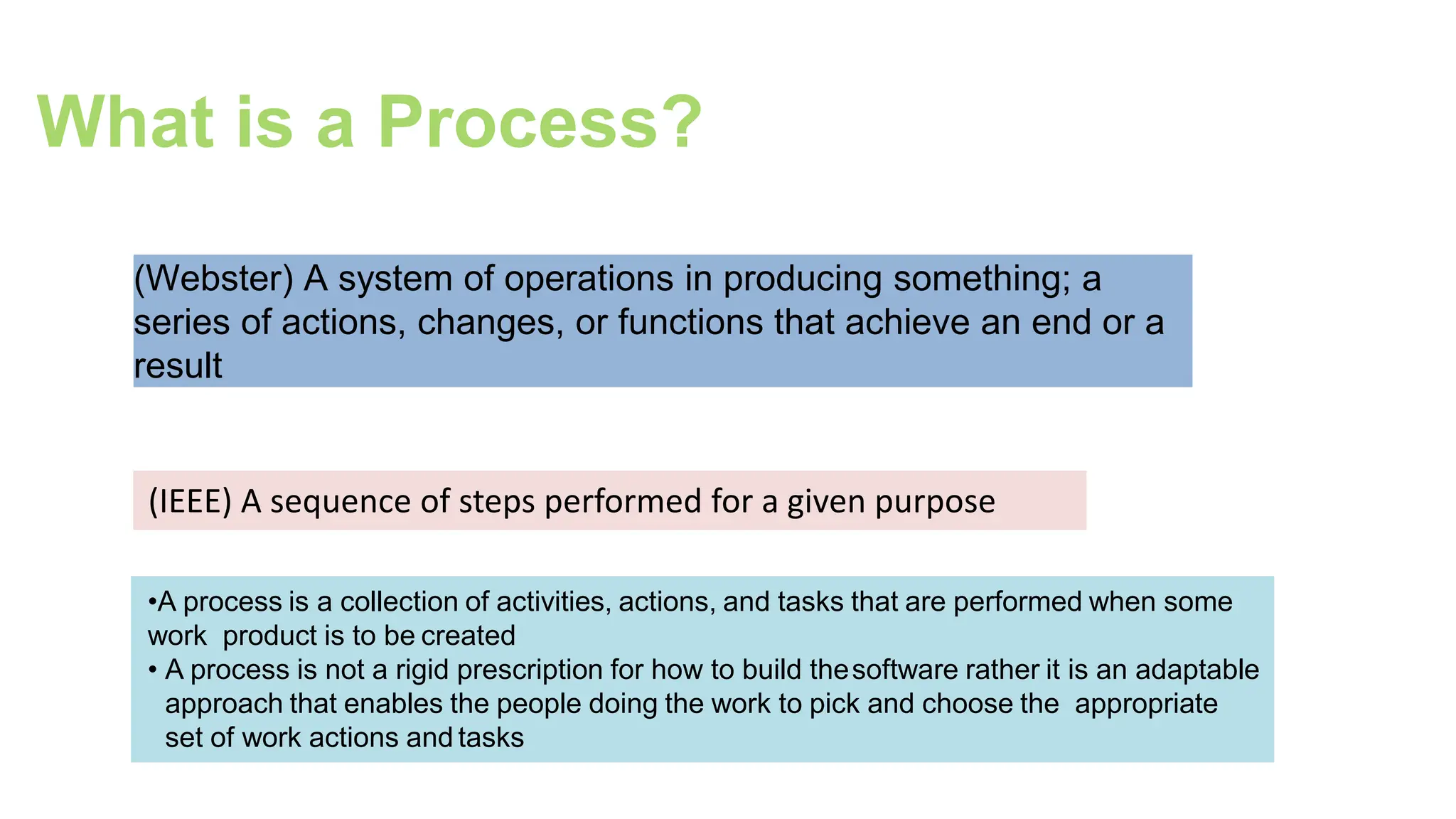 What is a Process?

(Webster) A system of operations in producing something; a series of actions, changes, or functions that achieve an end or a result

(IEEE) A sequence of steps performed for a given purpose

•A process is a collection of activities, actions, and tasks that are performed when some work product is to be created
• A process is not a rigid prescription for how to build the software rather it is an adaptable approach that enables the people doing the work to pick and choose the appropriate set of work actions and tasks